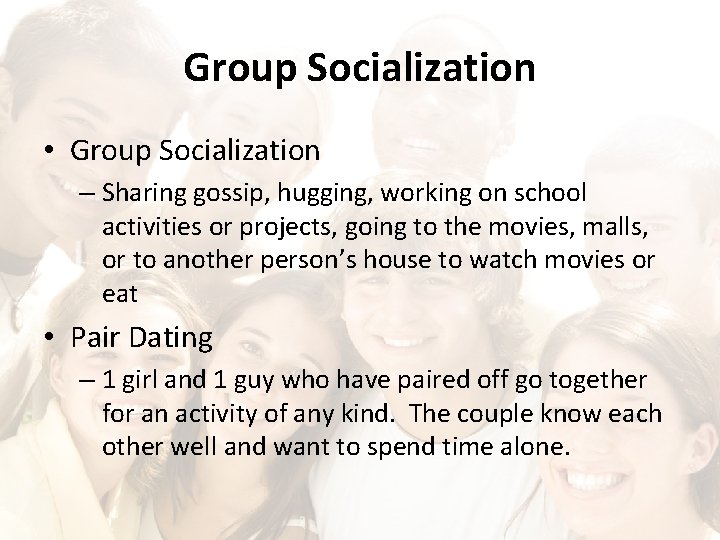 Group Socialization

• Group Socialization
– Sharing gossip, hugging, working on school activities or projects, going to the movies, malls, or to another person's house to watch movies or eat

• Pair Dating
– 1 girl and 1 guy who have paired off go together for an activity of any kind. The couple know each other well and want to spend time alone.